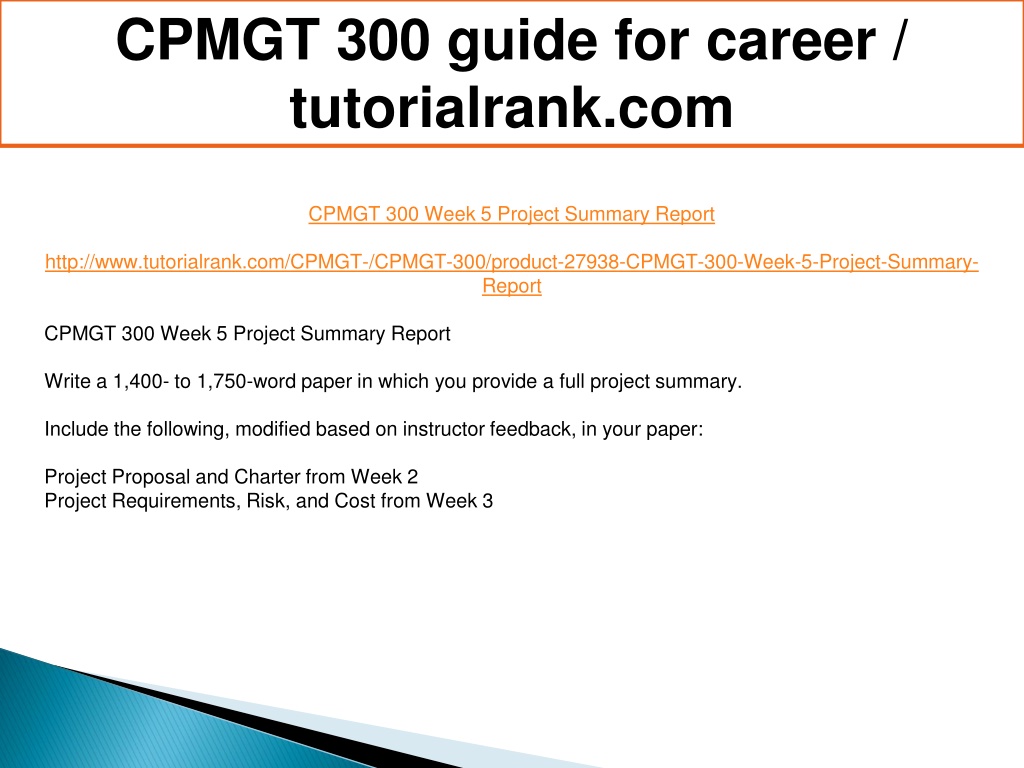 CPMGT 300 guide for career / tutorialrank.com

CPMGT 300 Week 5 Project Summary Report

http://www.tutorialrank.com/CPMGT-/CPMGT-300/product-27938-CPMGT-300-Week-5-Project-Summary-Report

CPMGT 300 Week 5 Project Summary Report

Write a 1,400- to 1,750-word paper in which you provide a full project summary.

Include the following, modified based on instructor feedback, in your paper:

Project Proposal and Charter from Week 2
Project Requirements, Risk, and Cost from Week 3